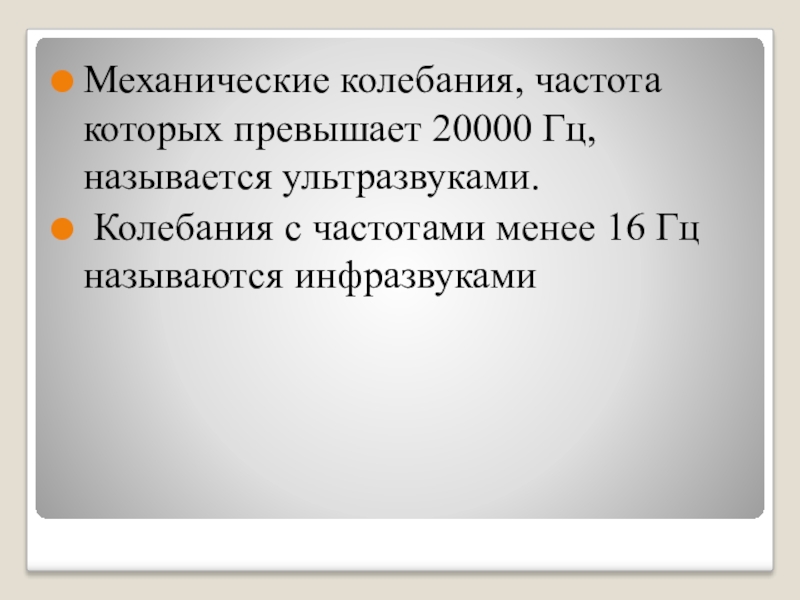 Механические колебания, частота которых превышает 20000 Гц, называется ультразвуками.

Колебания с частотами менее 16 Гц называются инфразвуками